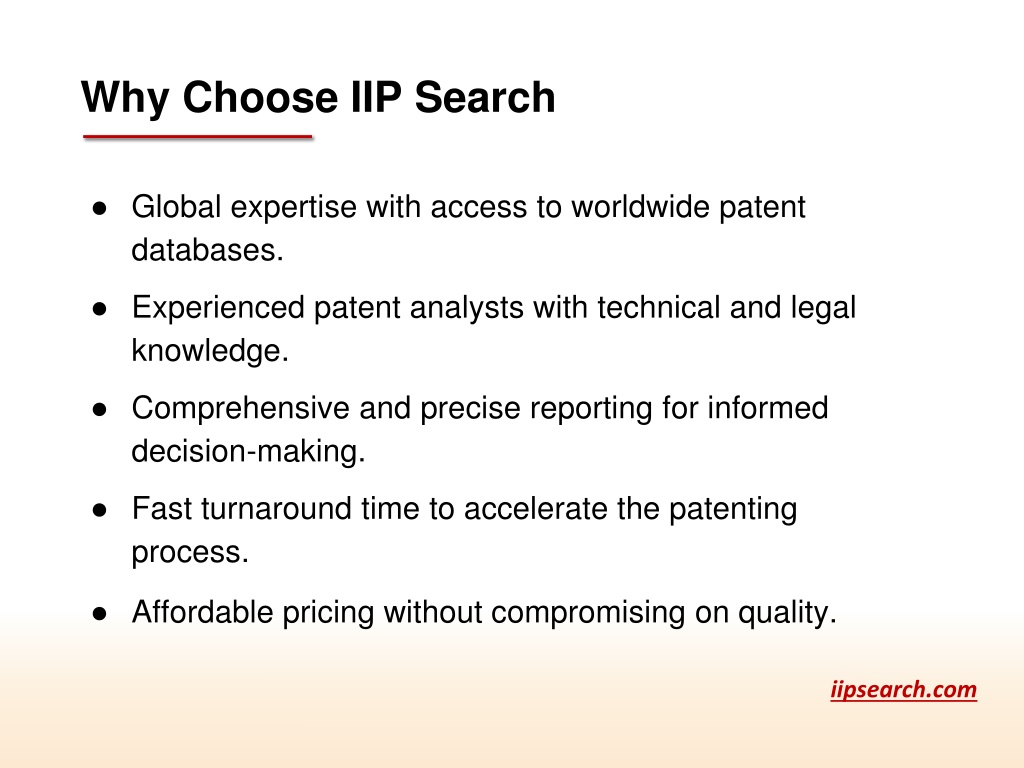 Why Choose IIP Search

● Global expertise with access to worldwide patent databases.

● Experienced patent analysts with technical and legal knowledge.

● Comprehensive and precise reporting for informed decision-making.

● Fast turnaround time to accelerate the patenting process.

● Affordable pricing without compromising on quality.

iipsearch.com